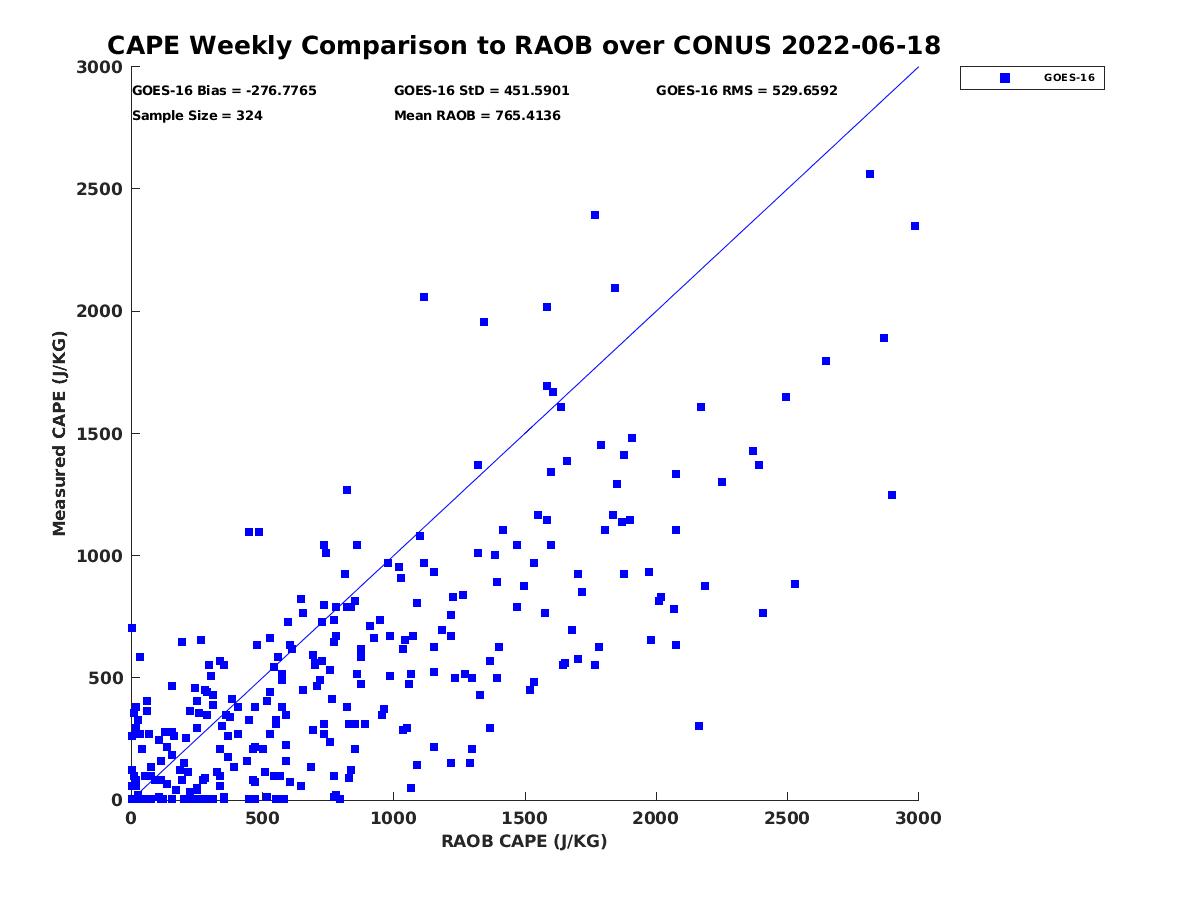 CAPE Weekly Comparison to RAOB over CONUS 2022-06-18

GOES-16 Bias = -276.7765
GOES-16 StD = 451.5901
GOES-16 RMS = 529.6592
Sample Size = 324
Mean RAOB = 765.4136

GOES-16

Measured CAPE (J/KG)

3000
2500
2000
1500
1000
500
0

0
500
1000
1500
2000
2500
3000

RAOB CAPE (J/KG)